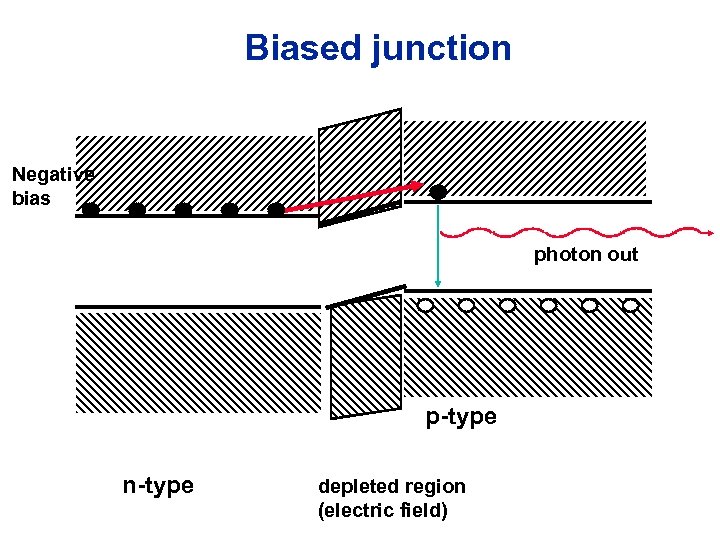 Biased junction

Negative bias

photon out

p-type

n-type

depleted region (electric field)